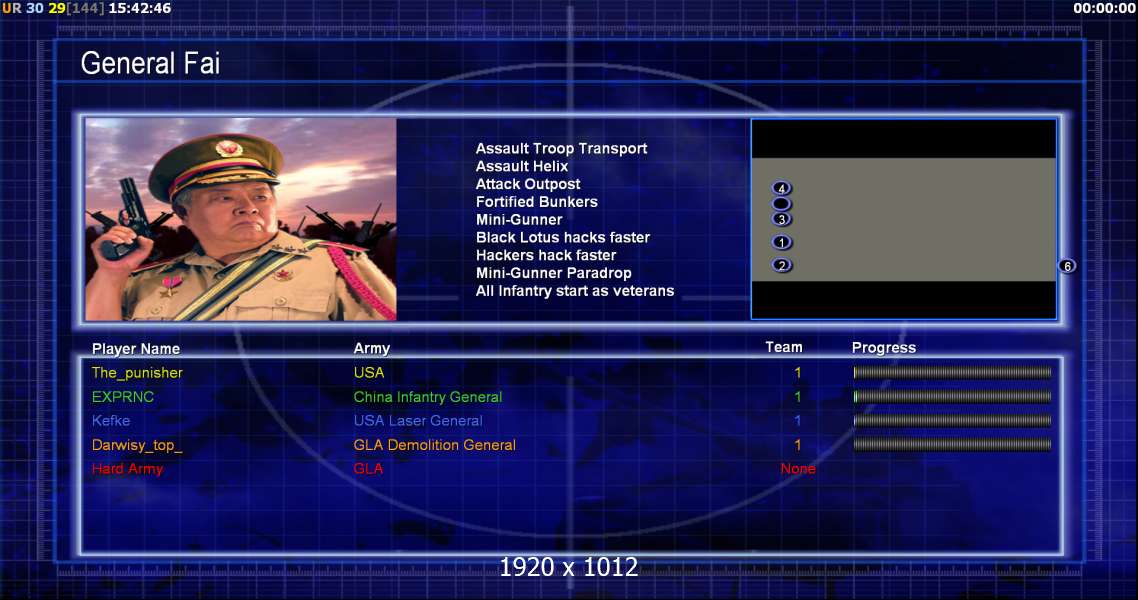 UR 30 29[144] 15:42:46

00:00:00

General Fai

Assault Troop Transport
Assault Helix
Attack Outpost
Fortified Bunkers
Mini-Gunner
Black Lotus hacks faster
Hackers hack faster
Mini-Gunner Paradrop
All Infantry start as veterans

4
3
1
2
6

| Player Name | Army | Team | Progress |
|---|---|---|---|
| The_punisher | USA | 1 | |
| EXPRNC | China Infantry General | 1 | |
| Kefke | USA Laser General | 1 | |
| Darwisy_top_ | GLA Demolition General | 1 | |
| Hard Army | GLA | None | |

1920 x 1012